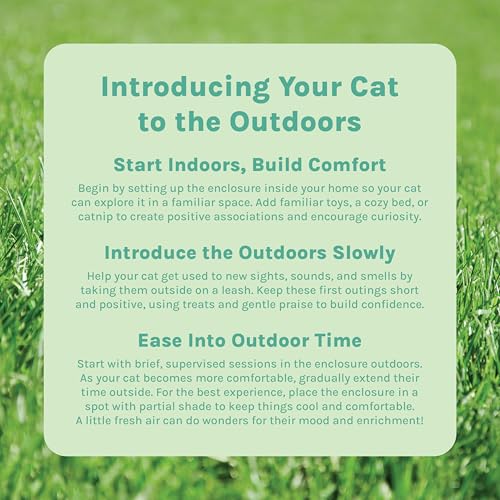 Introducing Your Cat to the Outdoors

Start Indoors, Build Comfort

Begin by setting up the enclosure inside your home so your cat can explore it in a familiar space. Add familiar toys, a cozy bed, or catnip to create positive associations and encourage curiosity.

Introduce the Outdoors Slowly

Help your cat get used to new sights, sounds, and smells by taking them outside on a leash. Keep these first outings short and positive, using treats and gentle praise to build confidence.

Ease Into Outdoor Time

Start with brief, supervised sessions in the enclosure outdoors. As your cat becomes more comfortable, gradually extend their time outside. For the best experience, place the enclosure in a spot with partial shade to keep things cool and comfortable. A little fresh air can do wonders for their mood and enrichment!